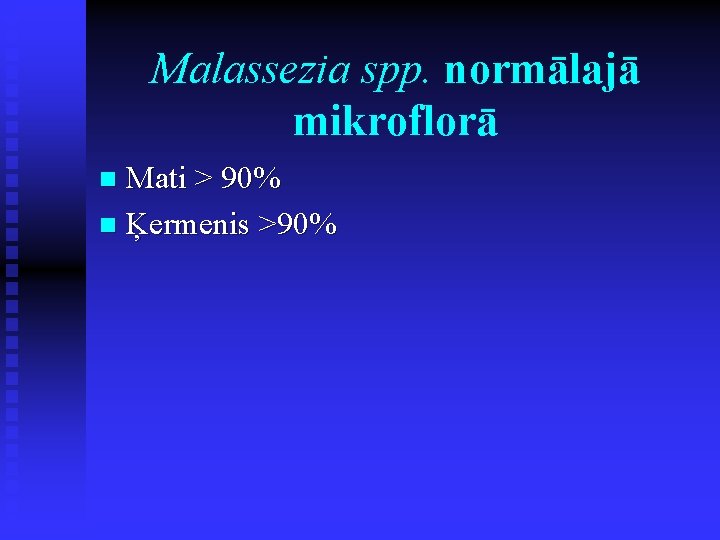 Malassezia spp. normālajā mikroflorā

Mati > 90%

Ķermenis >90%